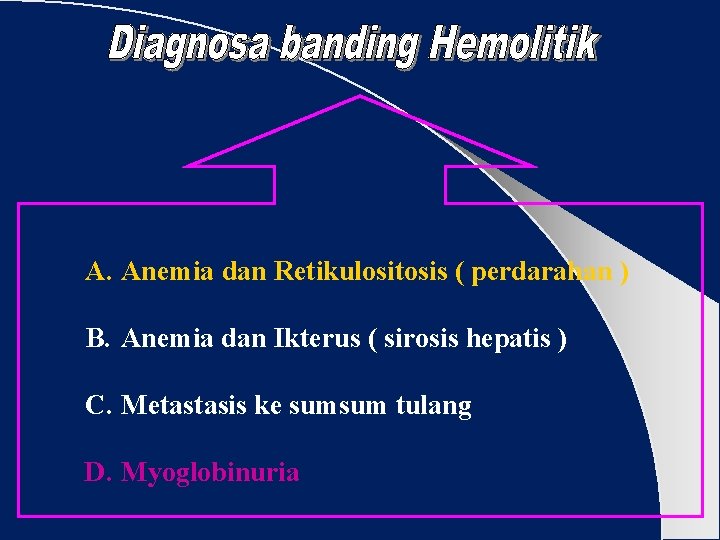 Diagnosa banding Hemolitik

A. Anemia dan Retikulositosis ( perdarahan )

B. Anemia dan Ikterus ( sirosis hepatis )

C. Metastasis ke sumsum tulang

D. Myoglobinuria